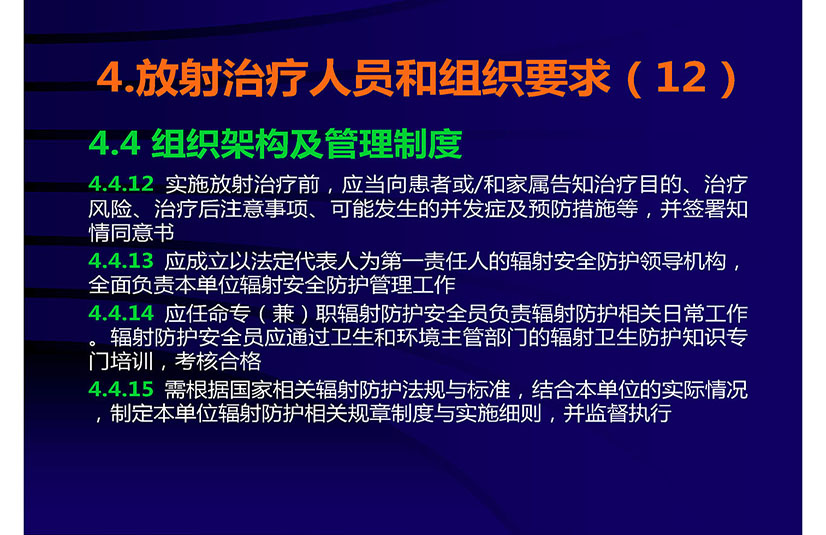 4.放射治疗人员和组织要求（12）

4.4 组织架构及管理制度

4.4.12 实施放射治疗前，应当向患者或/和家属告知治疗目的、治疗风险、治疗后注意事项、可能发生的并发症及预防措施等，并签署知情同意书

4.4.13 应成立以法定代表人为第一责任人的辐射安全防护领导机构，全面负责本单位辐射安全防护管理工作

4.4.14 应任命专（兼）职辐射防护安全员负责辐射防护相关日常工作。辐射防护安全员应通过卫生和环境主管部门的辐射卫生防护知识专门培训，考核合格

4.4.15 需根据国家相关辐射防护法规与标准，结合本单位的实际情况，制定本单位辐射防护相关规章制度与实施细则，并监督执行